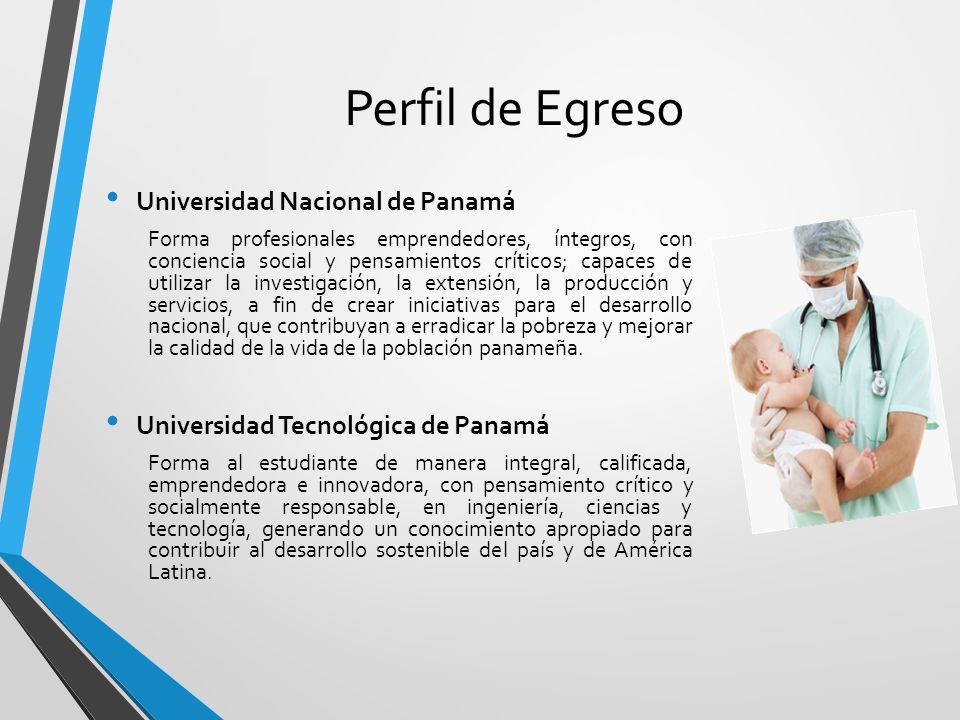 Perfil de Egreso

• Universidad Nacional de Panamá

Forma profesionales emprendedores, íntegros, con conciencia social y pensamientos críticos; capaces de utilizar la investigación, la extensión, la producción y servicios, a fin de crear iniciativas para el desarrollo nacional, que contribuyan a erradicar la pobreza y mejorar la calidad de la vida de la población panameña.

• Universidad Tecnológica de Panamá

Forma al estudiante de manera integral, calificada, emprendedora e innovadora, con pensamiento crítico y socialmente responsable, en ingeniería, ciencias y tecnología, generando un conocimiento apropiado para contribuir al desarrollo sostenible del país y de América Latina.